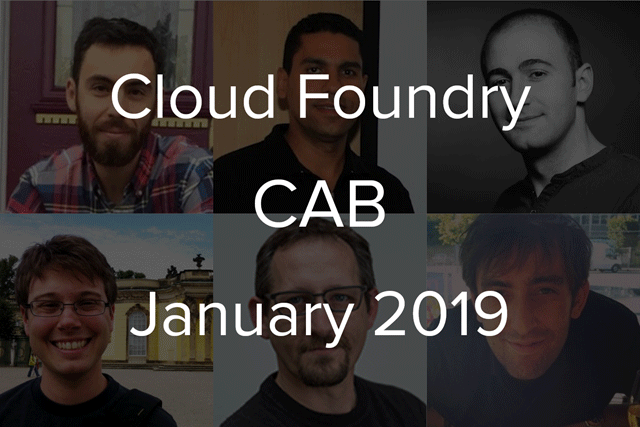 Cloud Foundry

CAB

January 2019